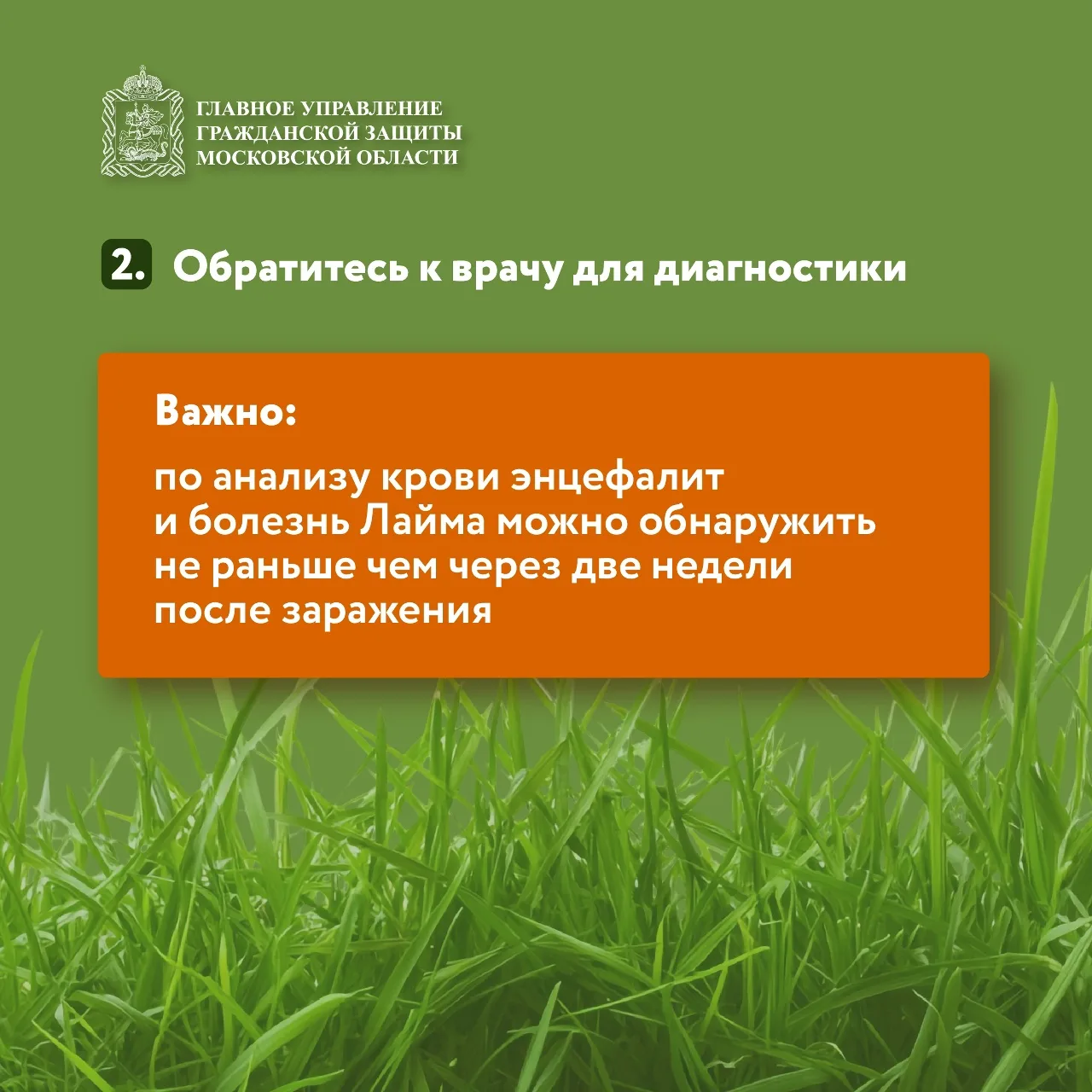 ГЛАВНОЕ УПРАВЛЕНИЕ
ГРАЖДАНСКОЙ ЗАЩИТЫ
МОСКОВСКОЙ ОБЛАСТИ

2. Обратитесь к врачу для диагностики

Важно:

по анализу крови энцефалит и болезнь Лайма можно обнаружить не раньше чем через две недели после заражения